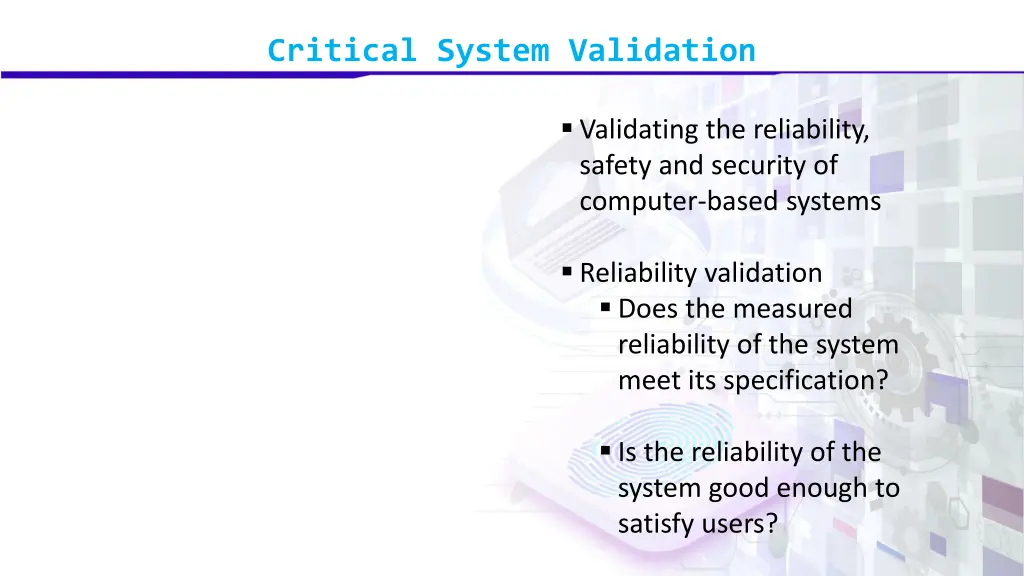 Critical System Validation

▪ Validating the reliability, safety and security of computer-based systems

▪ Reliability validation
▪ Does the measured reliability of the system meet its specification?

▪ Is the reliability of the system good enough to satisfy users?